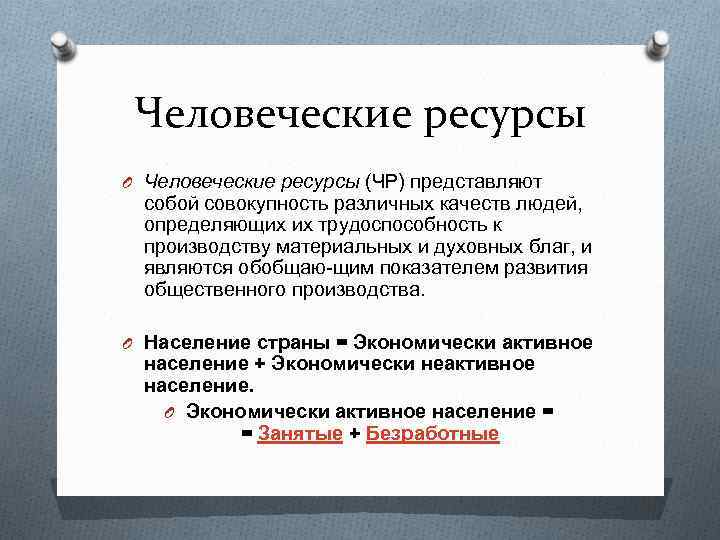 Человеческие ресурсы

Человеческие ресурсы (ЧР) представляют собой совокупность различных качеств людей, определяющих их трудоспособность к производству материальных и духовных благ, и являются обобщаю-щим показателем развития общественного производства.

Население страны = Экономически активное население + Экономически неактивное население.

Экономически активное население = = Занятые + Безработные